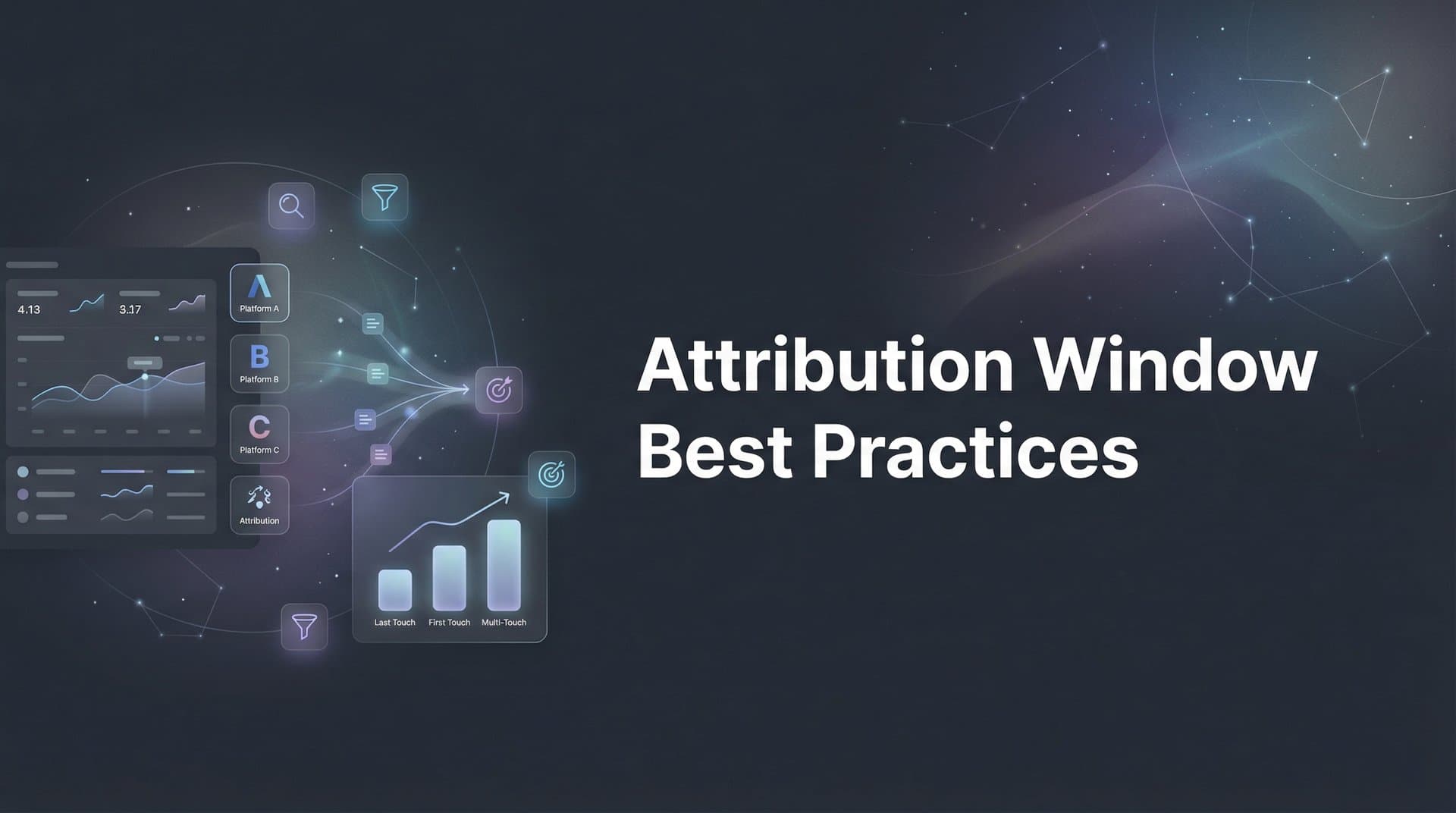 4.13

3.17

A
Platform A

B
Platform B

C
Platform C

Attribution

Last Touch

First Touch

Multi-Touch

Attribution Window
Best Practices